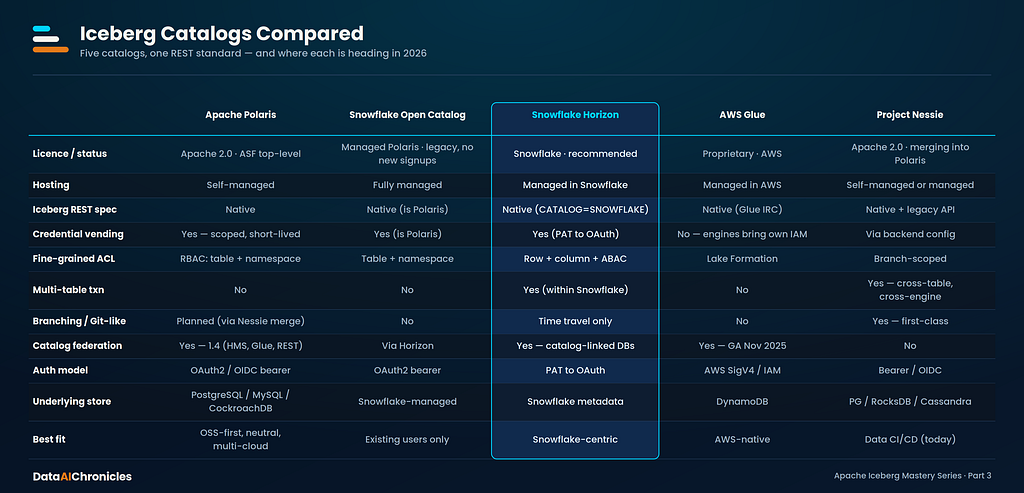 Iceberg Catalogs Compared

Five catalogs, one REST standard — and where each is heading in 2026

| | Apache Polaris | Snowflake Open Catalog | Snowflake Horizon | AWS Glue | Project Nessie |
|---|---|---|---|---|---|
| Licence / status | Apache 2.0 · ASF top-level | Managed Polaris · legacy, no new signups | Snowflake · recommended | Proprietary · AWS | Apache 2.0 · merging into Polaris |
| Hosting | Self-managed | Fully managed | Managed in Snowflake | Managed in AWS | Self-managed or managed |
| Iceberg REST spec | Native | Native (is Polaris) | Native (CATALOG=SNOWFLAKE) | Native (Glue IRC) | Native + legacy API |
| Credential vending | Yes — scoped, short-lived | Yes (is Polaris) | Yes (PAT to OAuth) | No — engines bring own IAM | Via backend config |
| Fine-grained ACL | RBAC: table + namespace | Table + namespace | Row + column + ABAC | Lake Formation | Branch-scoped |
| Multi-table txn | No | No | Yes (within Snowflake) | No | Yes — cross-table, cross-engine |
| Branching / Git-like | Planned (via Nessie merge) | No | Time travel only | No | Yes — first-class |
| Catalog federation | Yes — 1.4 (HMS, Glue, REST) | Via Horizon | Yes — catalog-linked DBs | Yes — GA Nov 2025 | No |
| Auth model | OAuth2 / OIDC bearer | OAuth2 bearer | PAT to OAuth | AWS SigV4 / IAM | Bearer / OIDC |
| Underlying store | PostgreSQL / MySQL / CockroachDB | Snowflake-managed | Snowflake metadata | DynamoDB | PG / RocksDB / Cassandra |
| Best fit | OSS-first, neutral, multi-cloud | Existing users only | Snowflake-centric | AWS-native | Data CI/CD (today) |

DataAIChronicles

Apache Iceberg Mastery Series · Part 3